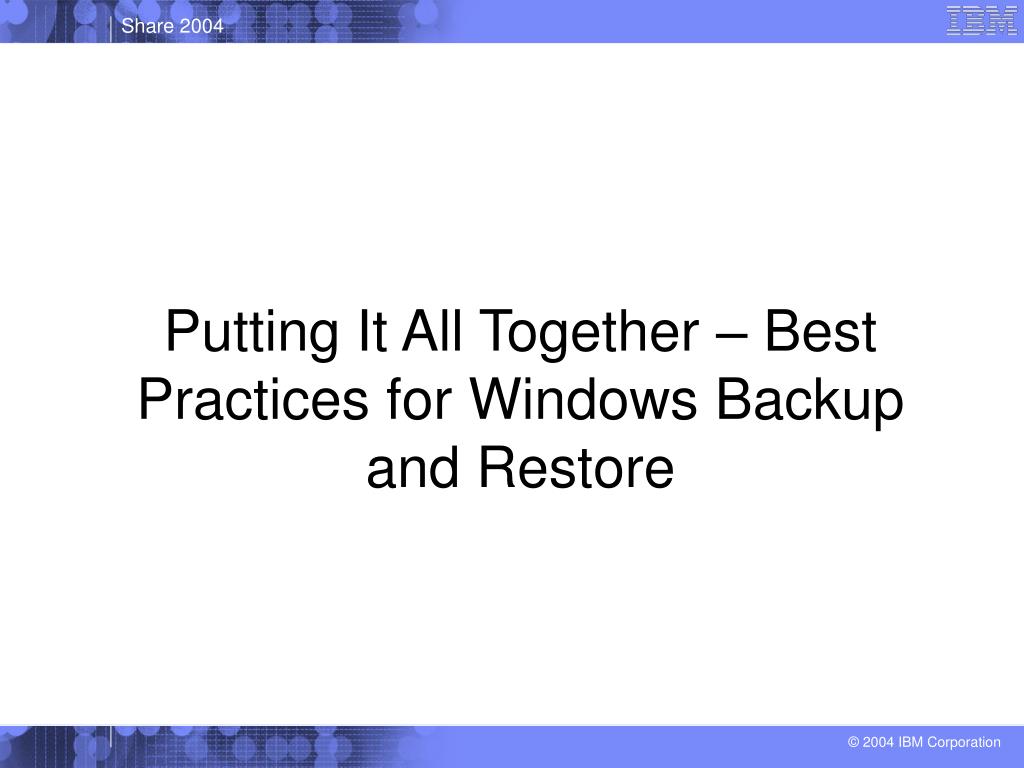 Share 2004

IBM

Putting It All Together – Best Practices for Windows Backup and Restore

© 2004 IBM Corporation